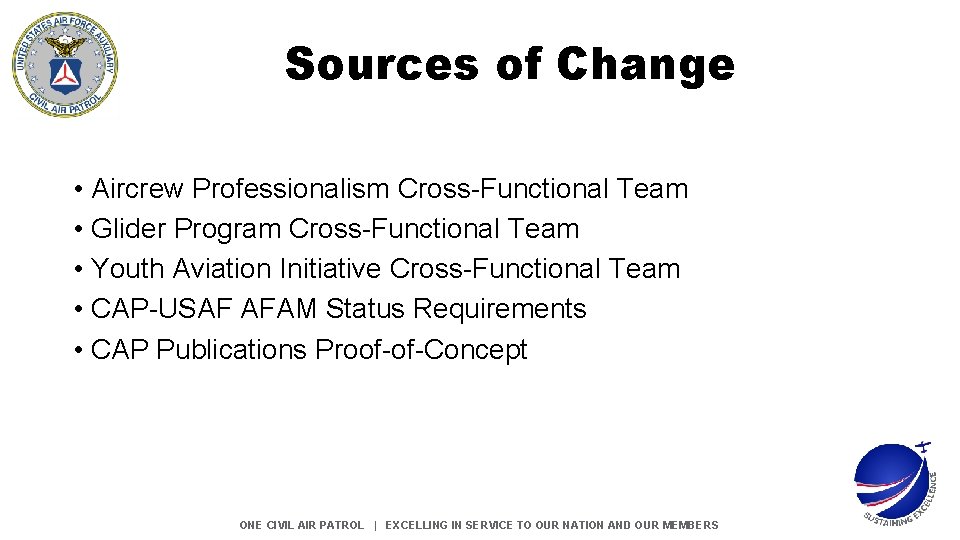 UNITED STATES AIR FORCE AUXILIARY
CIVIL AIR PATROL

Sources of Change

• Aircrew Professionalism Cross-Functional Team
• Glider Program Cross-Functional Team
• Youth Aviation Initiative Cross-Functional Team
• CAP-USAF AFAM Status Requirements
• CAP Publications Proof-of-Concept

SUSTAINING EXCELLENCE

ONE CIVIL AIR PATROL | EXCELLING IN SERVICE TO OUR NATION AND OUR MEMBERS